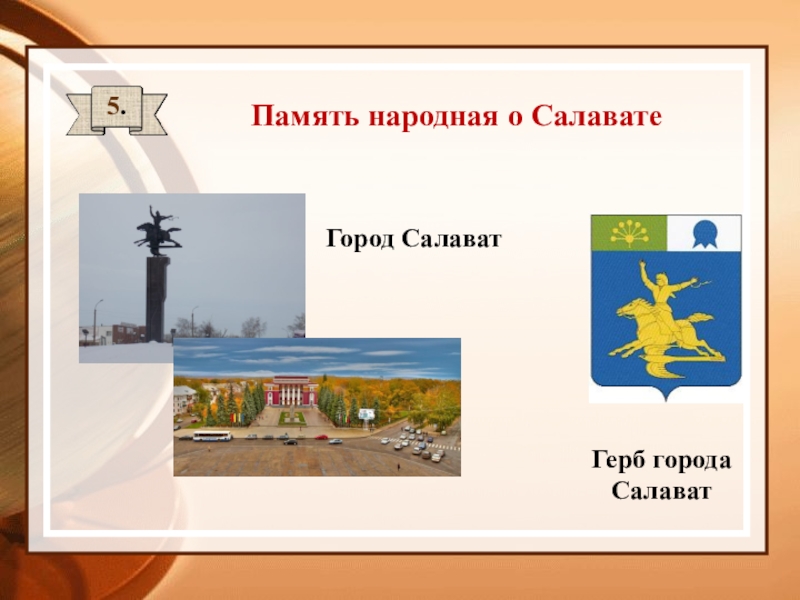 5.

Память народная о Салавате

Город Салават

Герб города Салават